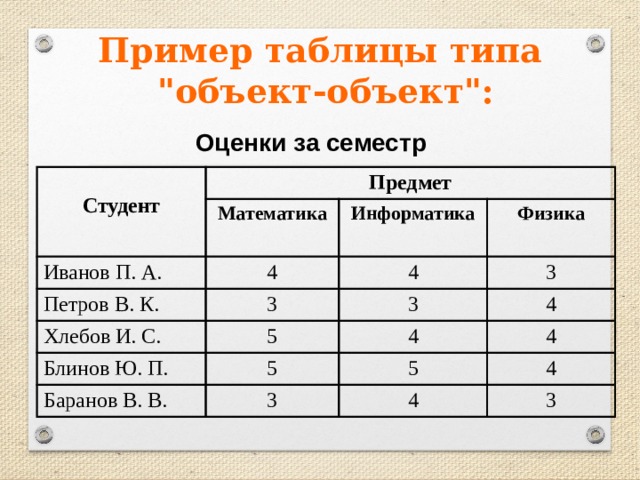 Пример таблицы типа "объект-объект":

Оценки за семестр

| Студент | Предмет | | |
|---|---|---|---|
| | Математика | Информатика | Физика |
| Иванов П. А. | 4 | 4 | 3 |
| Петров В. К. | 3 | 3 | 4 |
| Хлебов И. С. | 5 | 4 | 4 |
| Блинов Ю. П. | 5 | 5 | 4 |
| Баранов В. В. | 3 | 4 | 3 |